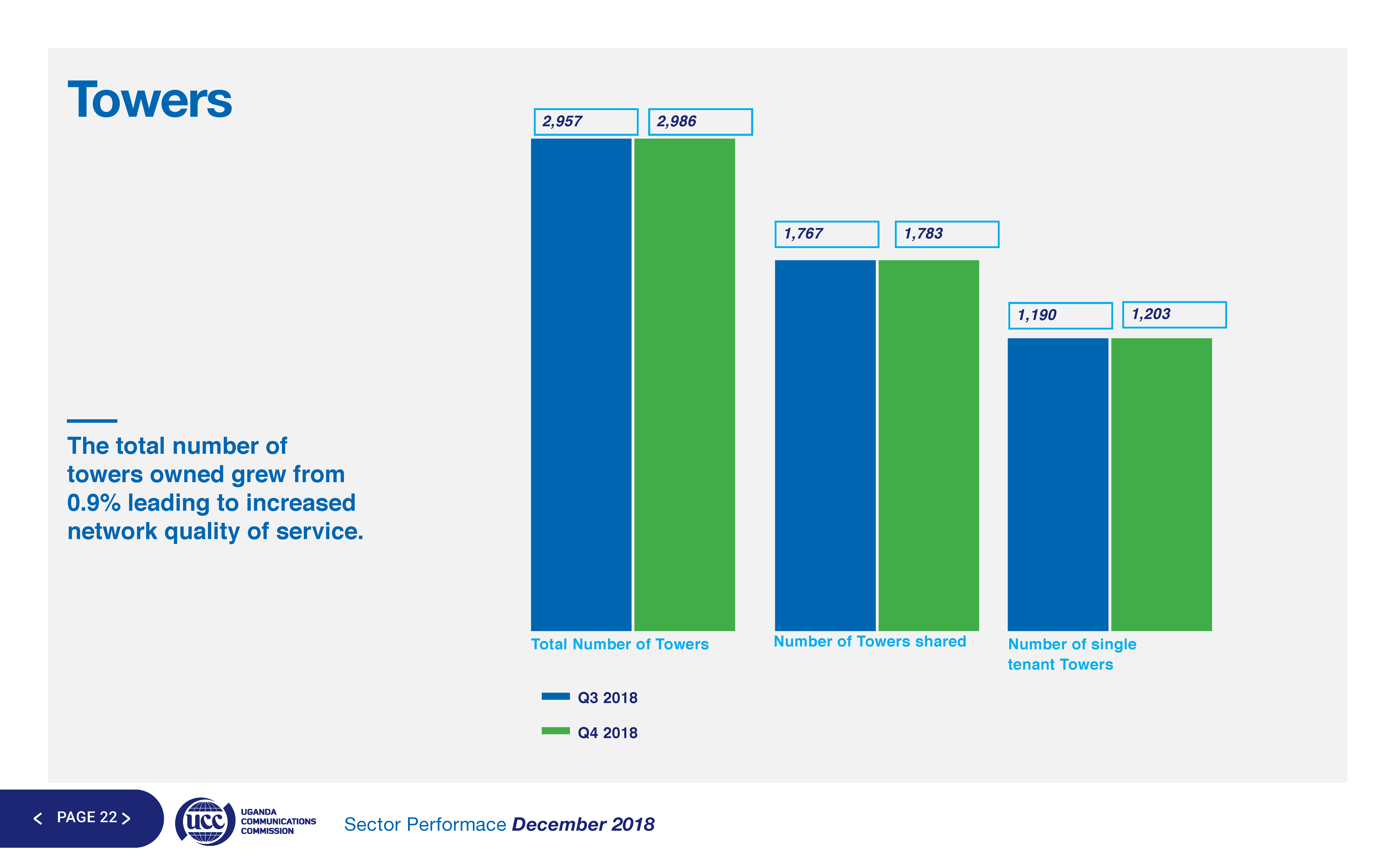 Towers

The total number of towers owned grew from 0.9% leading to increased network quality of service.

2,957
2,986
1,767
1,783
1,190
1,203

Total Number of Towers
Number of Towers shared
Number of single tenant Towers

Q3 2018
Q4 2018

< PAGE 22 >

ucc UGANDA COMMUNICATIONS COMMISSION

Sector Performace December 2018